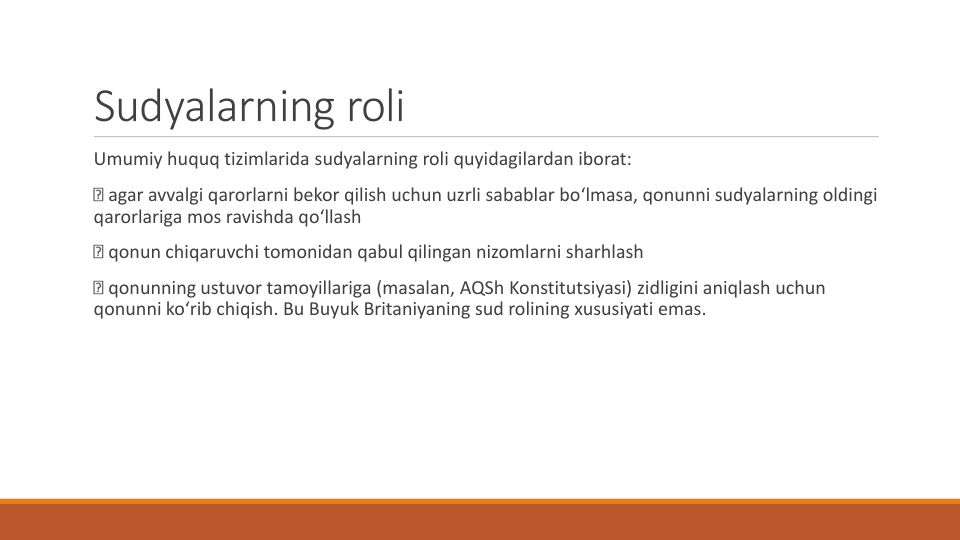 Sudyalarning roli

Umumiy huquq tizimlarida sudyalarning roli quyidagilardan iborat:

 agar avvalgi qarorlarni bekor qilish uchun uzrli sabablar bo‘lmasa, qonunni sudyalarning oldingi qarorlariga mos ravishda qo‘llash

 qonun chiqaruvchi tomonidan qabul qilingan nizomlarni sharhlash

 qonunning ustuvor tamoyillariga (masalan, AQSh Konstitutsiyasi) zidligini aniqlash uchun qonunni ko‘rib chiqish. Bu Buyuk Britaniyaning sud rolining xususiyati emas.